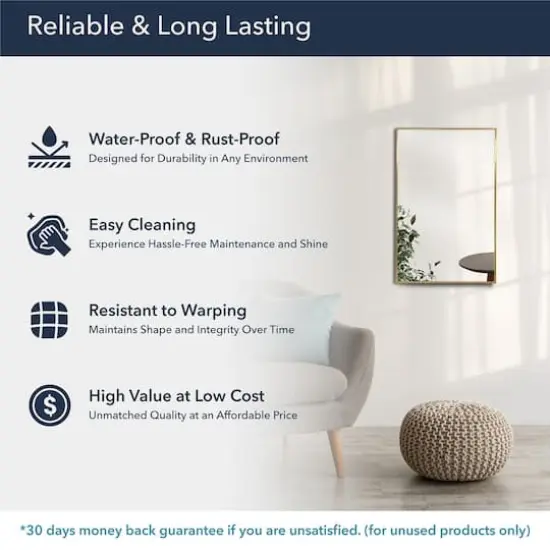 Reliable & Long Lasting

Water-Proof & Rust-Proof
Designed for Durability in Any Environment

Easy Cleaning
Experience Hassle-Free Maintenance and Shine

Resistant to Warping
Maintains Shape and Integrity Over Time

High Value at Low Cost
Unmatched Quality at an Affordable Price

*30 days money back guarantee if you are unsatisfied. (for unused products only)